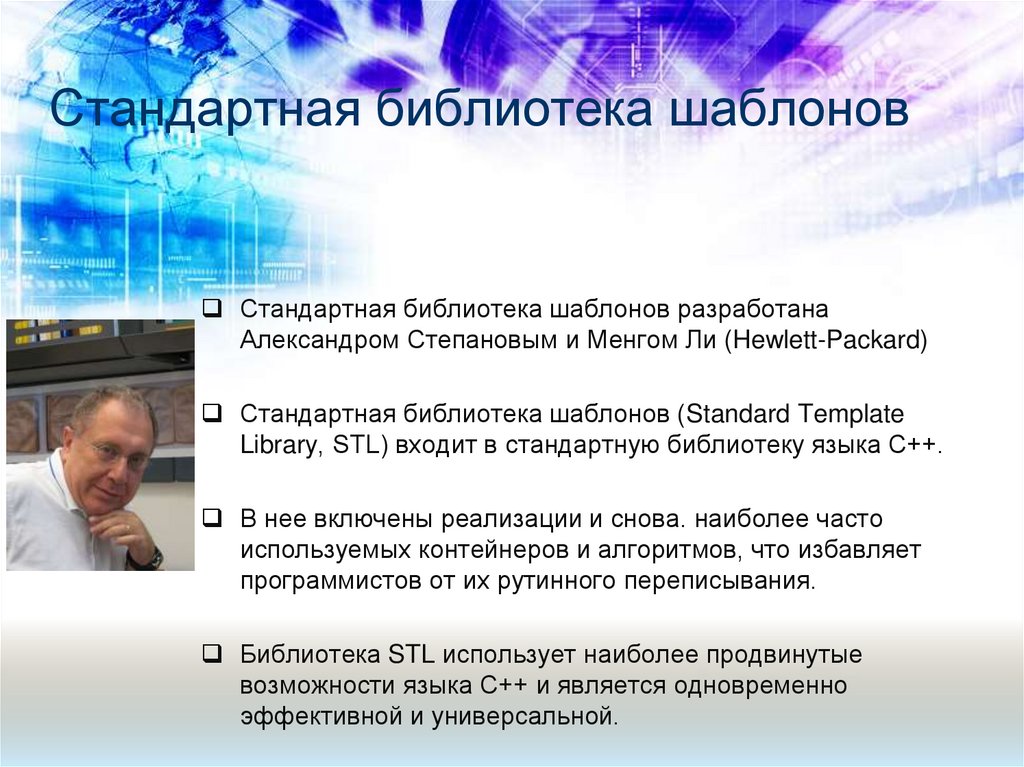 Стандартная библиотека шаблонов

❑ Стандартная библиотека шаблонов разработана Александром Степановым и Менгом Ли (Hewlett-Packard)

❑ Стандартная библиотека шаблонов (Standard Template Library, STL) входит в стандартную библиотеку языка C++.

❑ В нее включены реализации и снова. наиболее часто используемых контейнеров и алгоритмов, что избавляет программистов от их рутинного переписывания.

❑ Библиотека STL использует наиболее продвинутые возможности языка C++ и является одновременно эффективной и универсальной.